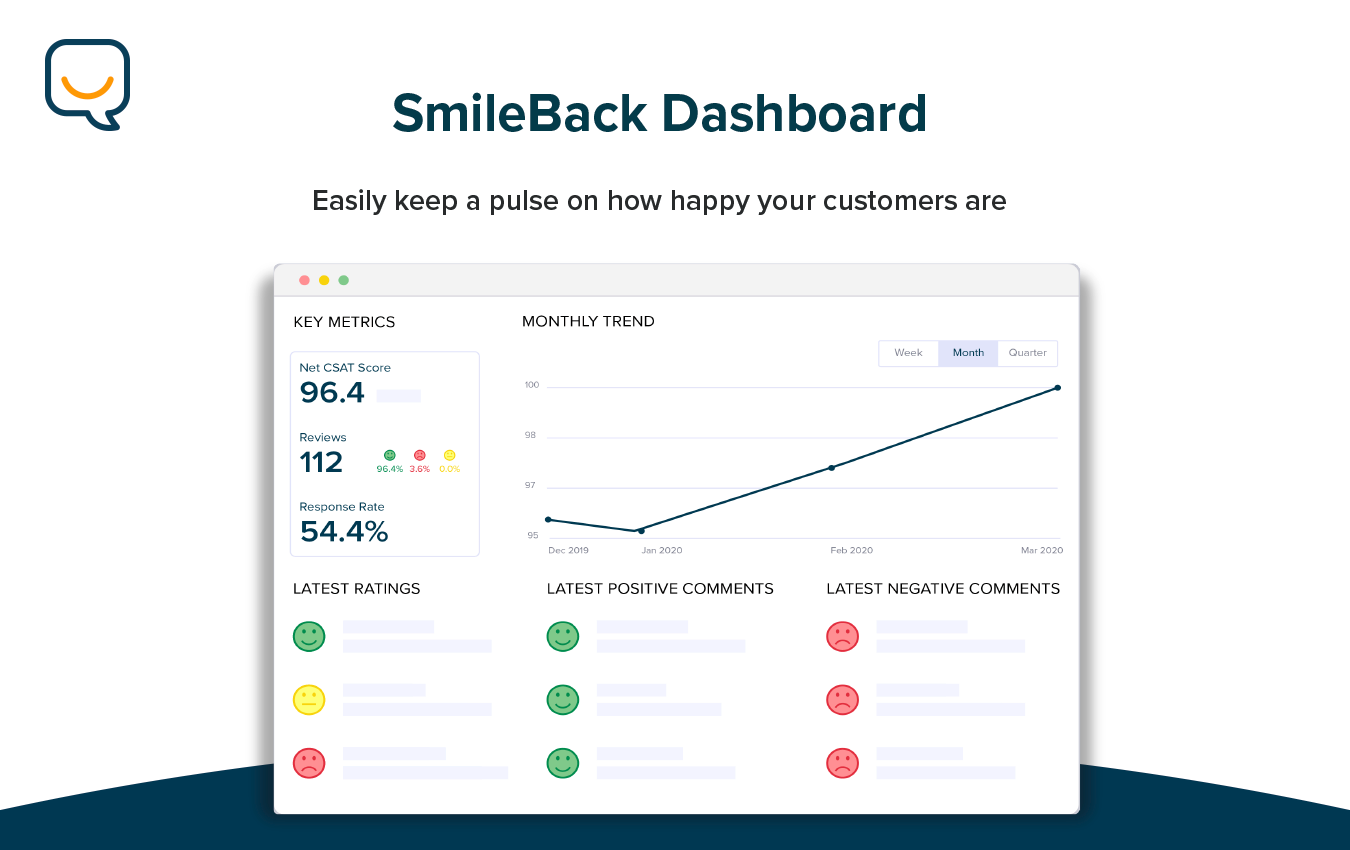 SmileBack Dashboard

Easily keep a pulse on how happy your customers are

KEY METRICS

Net CSAT Score
96.4

Reviews
112
96.4% 3.6% 0.0%

Response Rate
54.4%

MONTHLY TREND

Week Month Quarter

100
98
97
95

Dec 2019 Jan 2020 Feb 2020 Mar 2020

LATEST RATINGS

LATEST POSITIVE COMMENTS

LATEST NEGATIVE COMMENTS